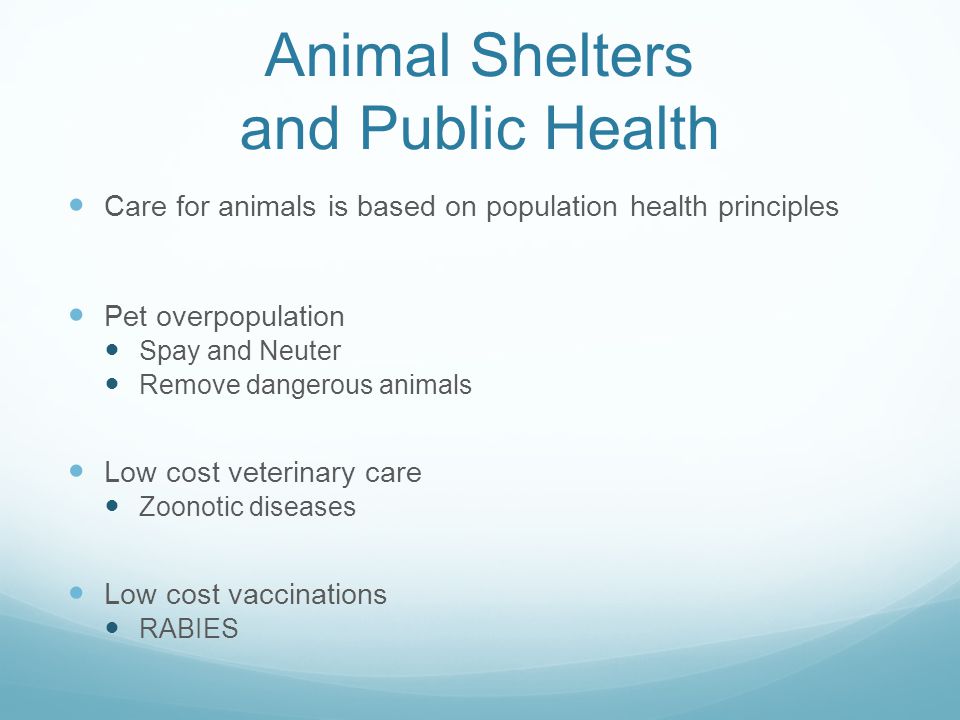 Animal Shelters and Public Health

- Care for animals is based on population health principles

- Pet overpopulation
  - Spay and Neuter
  - Remove dangerous animals

- Low cost veterinary care
  - Zoonotic diseases

- Low cost vaccinations
  - RABIES